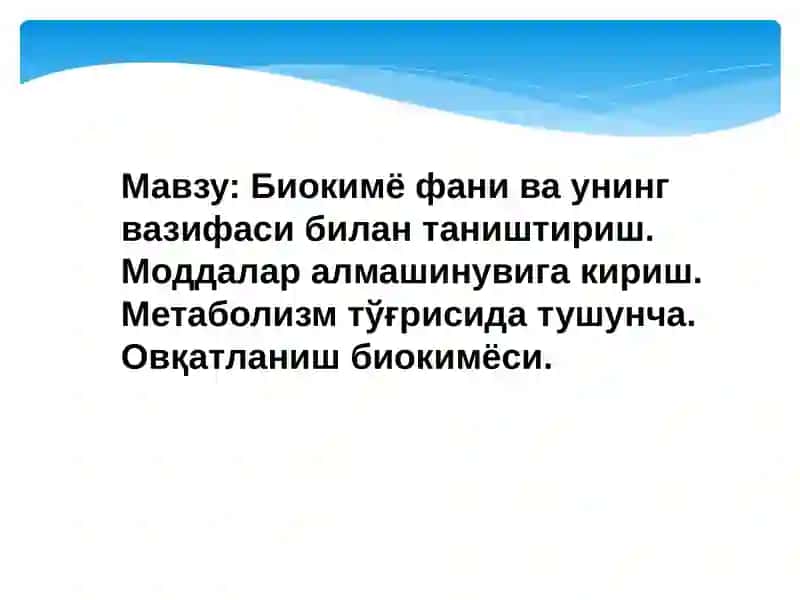 Мавзу: Биокимё фани ва унинг вазифаси билан таништириш. Моддалар алмашинувига кириш. Метаболизм тўғрисида тушунча. Овқатланиш биокимёси.